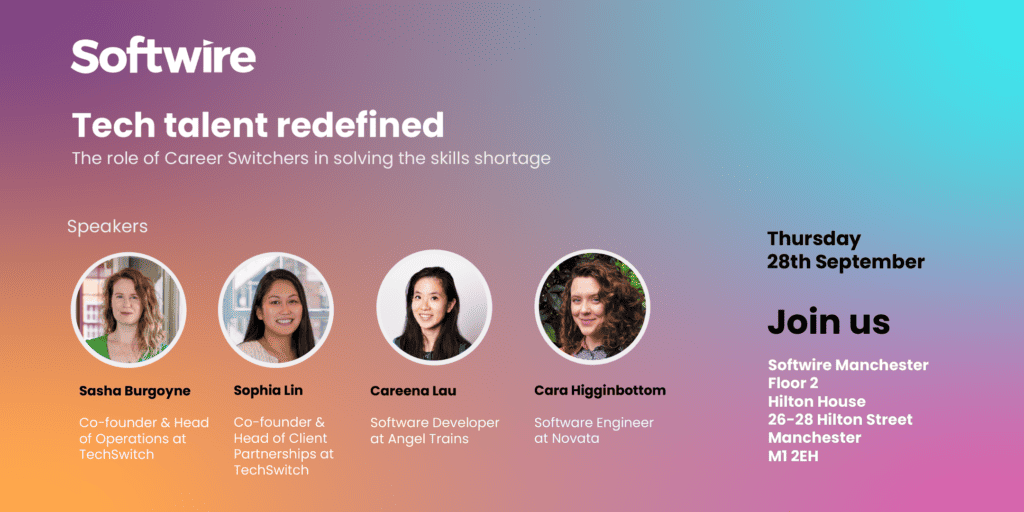 Softwire

Tech talent redefined

The role of Career Switchers in solving the skills shortage

Speakers

Sasha Burgoyne

Co-founder & Head of Operations at TechSwitch

Sophia Lin

Co-founder & Head of Client Partnerships at TechSwitch

Careena Lau

Software Developer at Angel Trains

Cara Higginbottom

Software Engineer at Novata

Thursday
28th September

Join us

Softwire Manchester
Floor 2
Hilton House
26-28 Hilton Street
Manchester
M1 2EH